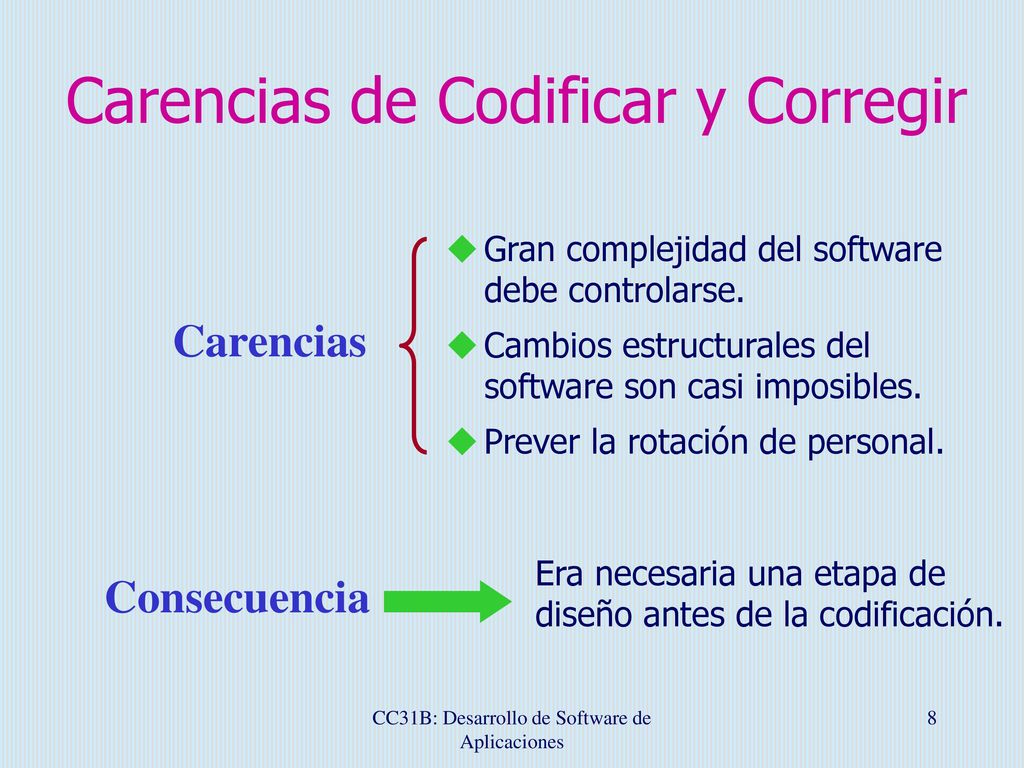 Carencias de Codificar y Corregir

Carencias

Gran complejidad del software debe controlarse.

Cambios estructurales del software son casi imposibles.

Prever la rotación de personal.

Consecuencia

Era necesaria una etapa de diseño antes de la codificación.

CC31B: Desarrollo de Software de Aplicaciones

8